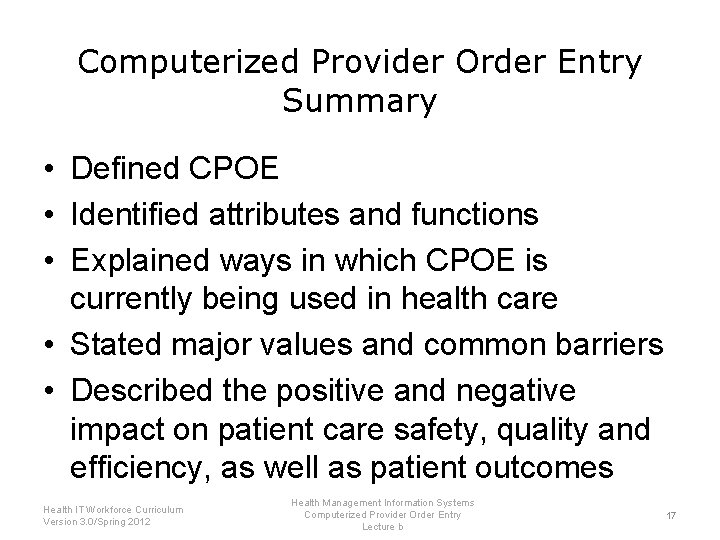 Computerized Provider Order Entry Summary

• Defined CPOE
• Identified attributes and functions
• Explained ways in which CPOE is currently being used in health care
• Stated major values and common barriers
• Described the positive and negative impact on patient care safety, quality and efficiency, as well as patient outcomes

Health IT Workforce Curriculum
Version 3.0/Spring 2012

Health Management Information Systems
Computerized Provider Order Entry
Lecture b

17